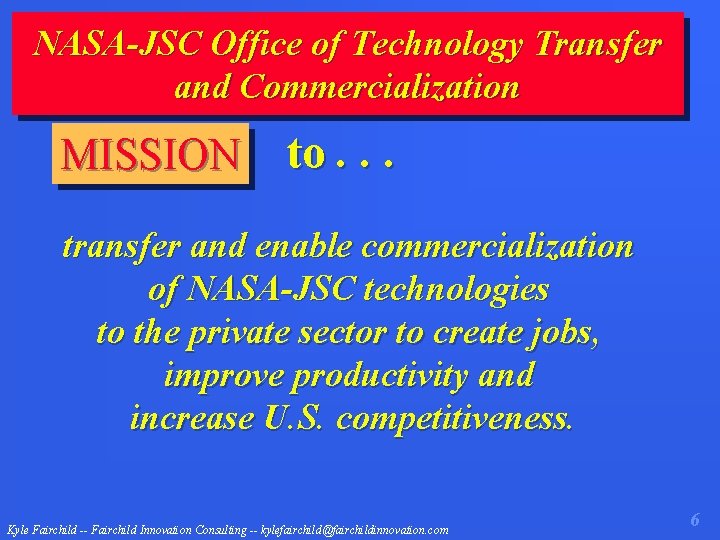 NASA-JSC Office of Technology Transfer and Commercialization

MISSION to . . .

transfer and enable commercialization of NASA-JSC technologies to the private sector to create jobs, improve productivity and increase U.S. competitiveness.

Kyle Fairchild -- Fairchild Innovation Consulting -- kylefairchild@fairchildinnovation.com

6